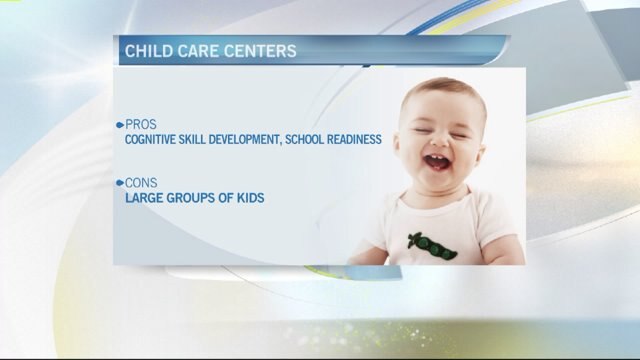 CHILD CARE CENTERS

PROS
COGNITIVE SKILL DEVELOPMENT, SCHOOL READINESS

CONS
LARGE GROUPS OF KIDS